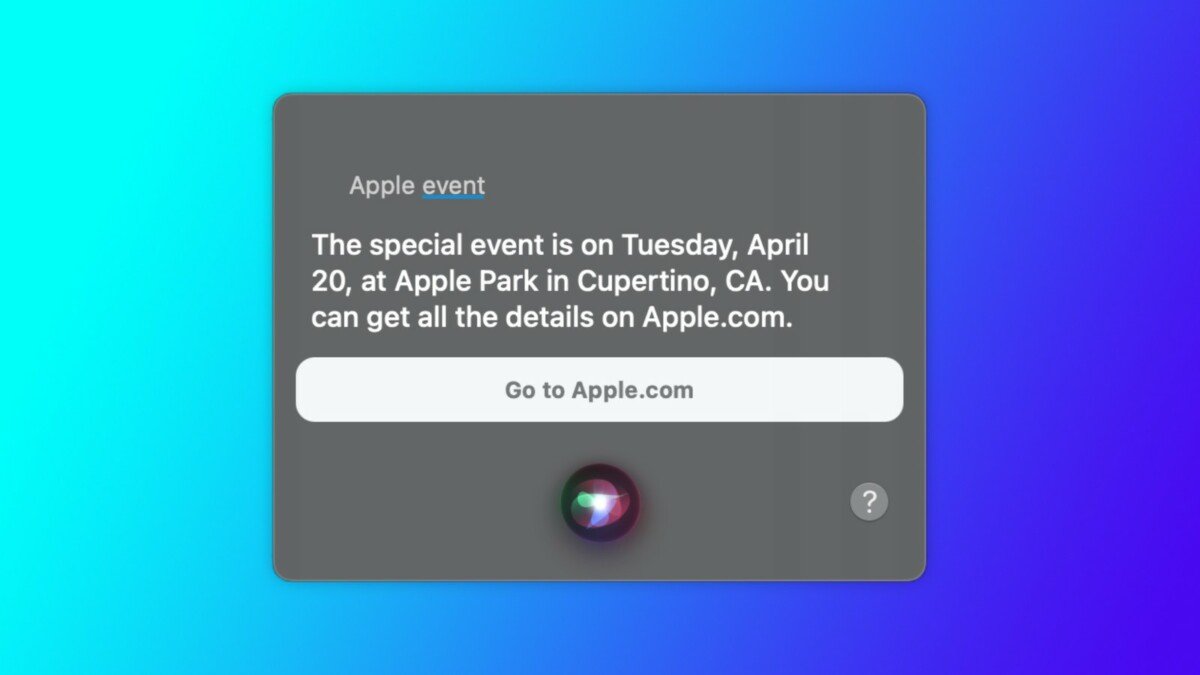 Apple event

The special event is on Tuesday, April 20, at Apple Park in Cupertino, CA. You can get all the details on Apple.com.

Go to Apple.com

?